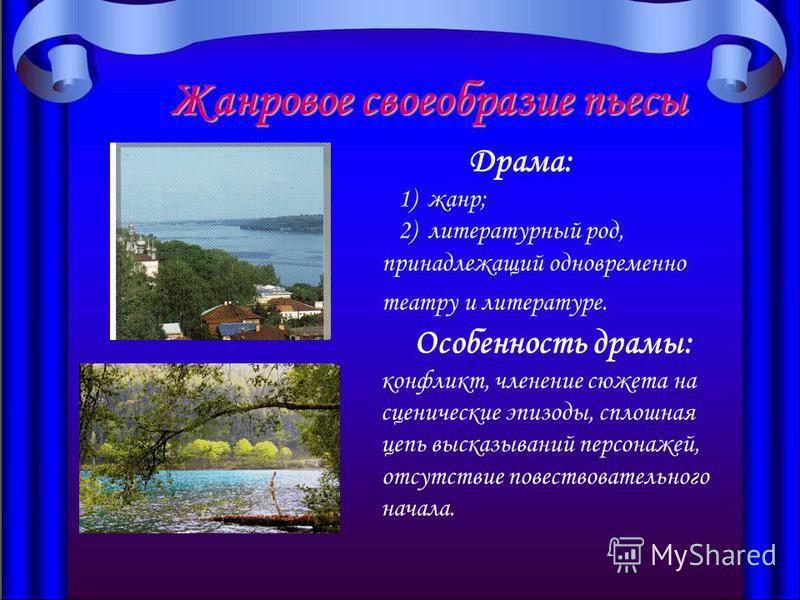 Жанровое своеобразие пьесы

Драма:

1) жанр;

2) литературный род, принадлежащий одновременно театру и литературе.

Особенность драмы:

конфликт, членение сюжета на сценические эпизоды, сплошная цепь высказываний персонажей, отсутствие повествовательного начала.

MyShared